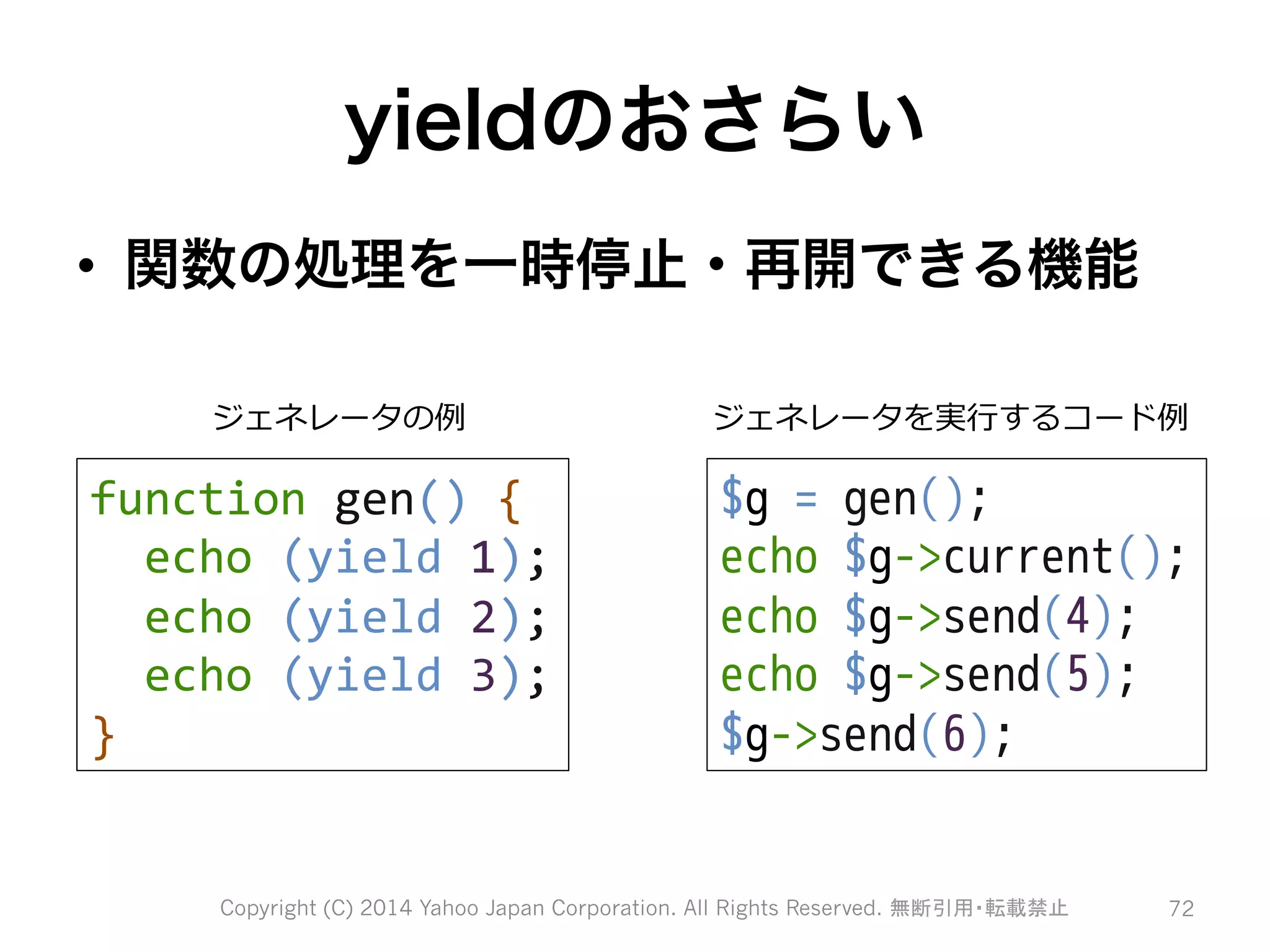 yieldのおさらい

• 関数の処理を一時停止・再開できる機能

ジェネレータの例

function gen() {
  echo (yield 1);
  echo (yield 2);
  echo (yield 3);
}

ジェネレータを実行するコード例

$g = gen();
echo $g->current();
echo $g->send(4);
echo $g->send(5);
$g->send(6);

Copyright (C) 2014 Yahoo Japan Corporation. All Rights Reserved. 無断引用・転載禁止

72